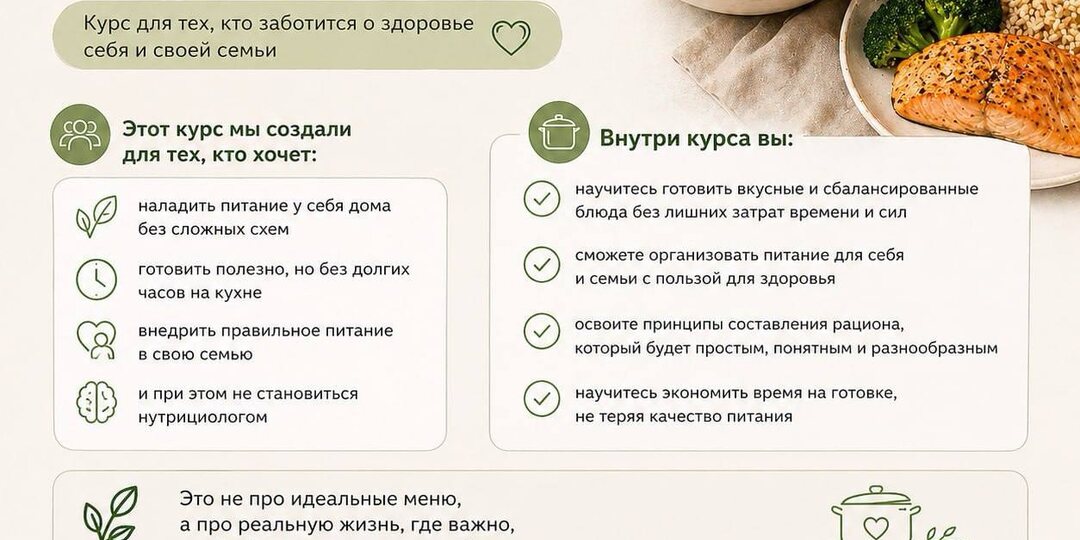 Курс для тех, кто заботится о здоровье себя и своей семьи

Этот курс мы создали для тех, кто хочет:

наладить питание у себя дома без сложных схем

готовить полезно, но без долгих часов на кухне

внедрить правильное питание в свою семью

и при этом не становиться нутрициологом

Внутри курса вы:

научитесь готовить вкусные и сбалансированные блюда без лишних затрат времени и сил

сможете организовать питание для себя и семьи с пользой для здоровья

освоите принципы составления рациона, который будет простым, понятным и разнообразным

научитесь экономить время на готовке, не теряя качество питания

Это не про идеальные меню, а про реальную жизнь, где важно,